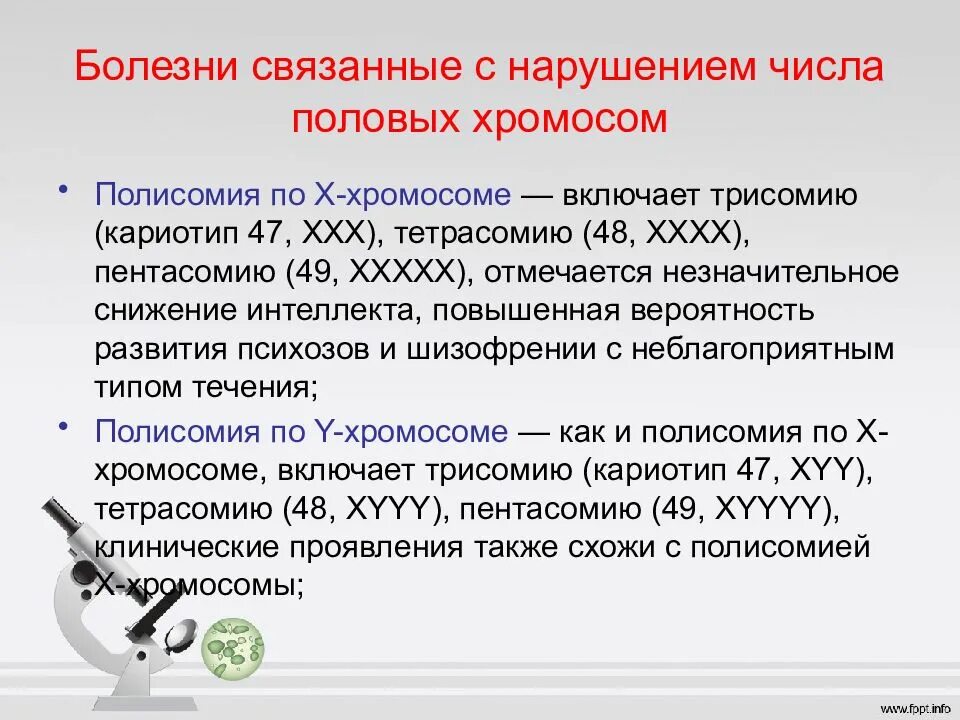 Болезни связанные с нарушением числа половых хромосом

• Полисомия по X-хромосоме — включает трисомию (кариотип 47, XXX), тетрасомию (48, XXXX), пентасомию (49, XXXXX), отмечается незначительное снижение интеллекта, повышенная вероятность развития психозов и шизофрении с неблагоприятным типом течения;

• Полисомия по Y-хромосоме — как и полисомия по X-хромосоме, включает трисомию (кариотип 47, XYY), тетрасомию (48, XYYY), пентасомию (49, XYYYY), клинические проявления также схожи с полисомией X-хромосомы;

www.fppt.info